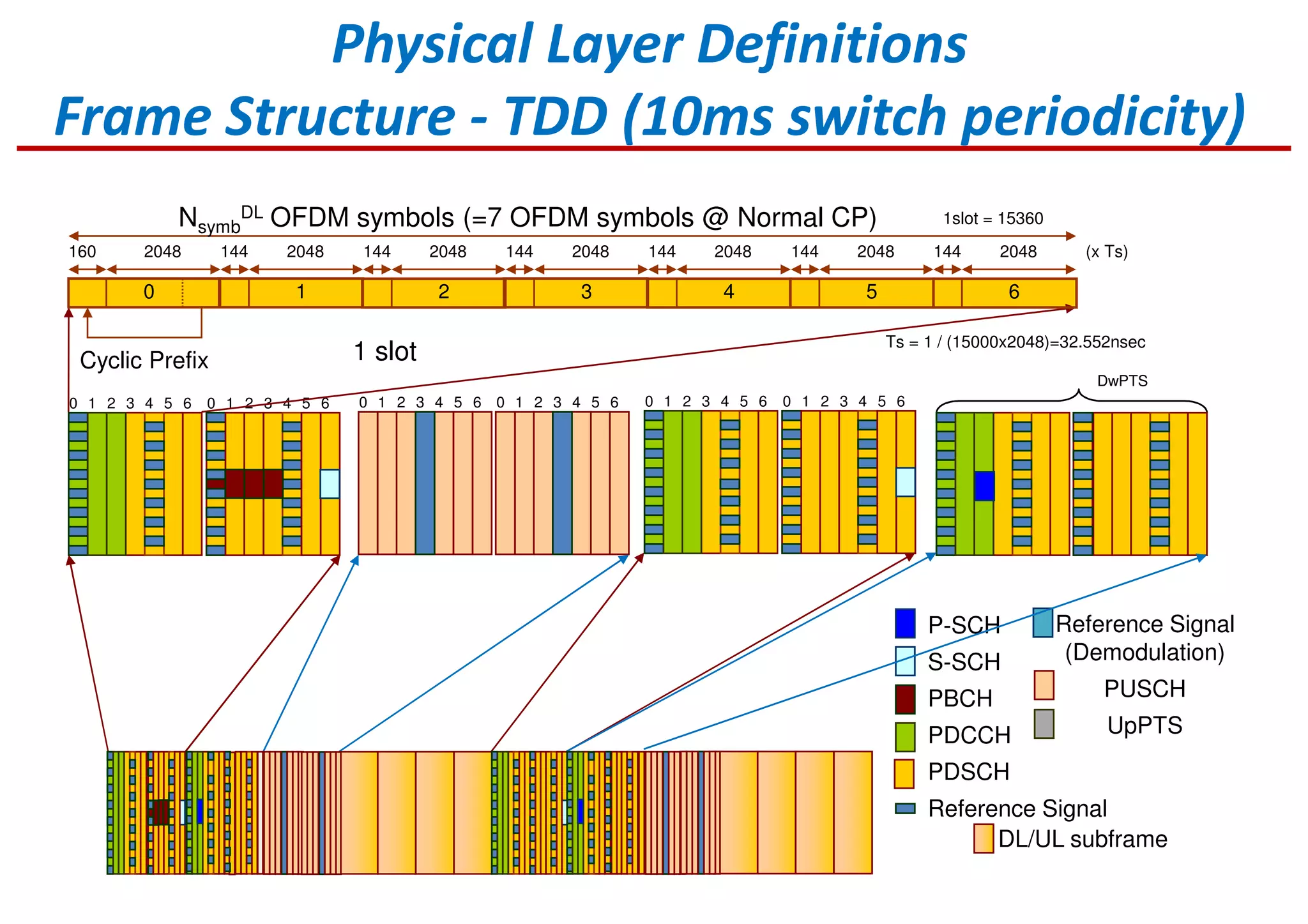 Physical Layer Definitions
Frame Structure - TDD (10ms switch periodicity)

$N_{symb}^{DL}$ OFDM symbols (=7 OFDM symbols @ Normal CP)

1slot = 15360

160 2048 144 2048 144 2048 144 2048 144 2048 144 2048 144 2048 (x Ts)

0 1 2 3 4 5 6

Cyclic Prefix

1 slot

Ts = 1 / (15000x2048)=32.552nsec

DwPTS

0 1 2 3 4 5 6 0 1 2 3 4 5 6 0 1 2 3 4 5 6 0 1 2 3 4 5 6 0 1 2 3 4 5 6 0 1 2 3 4 5 6

P-SCH
S-SCH
PBCH
PDCCH
PDSCH
Reference Signal
Reference Signal (Demodulation)
PUSCH
UpPTS
DL/UL subframe